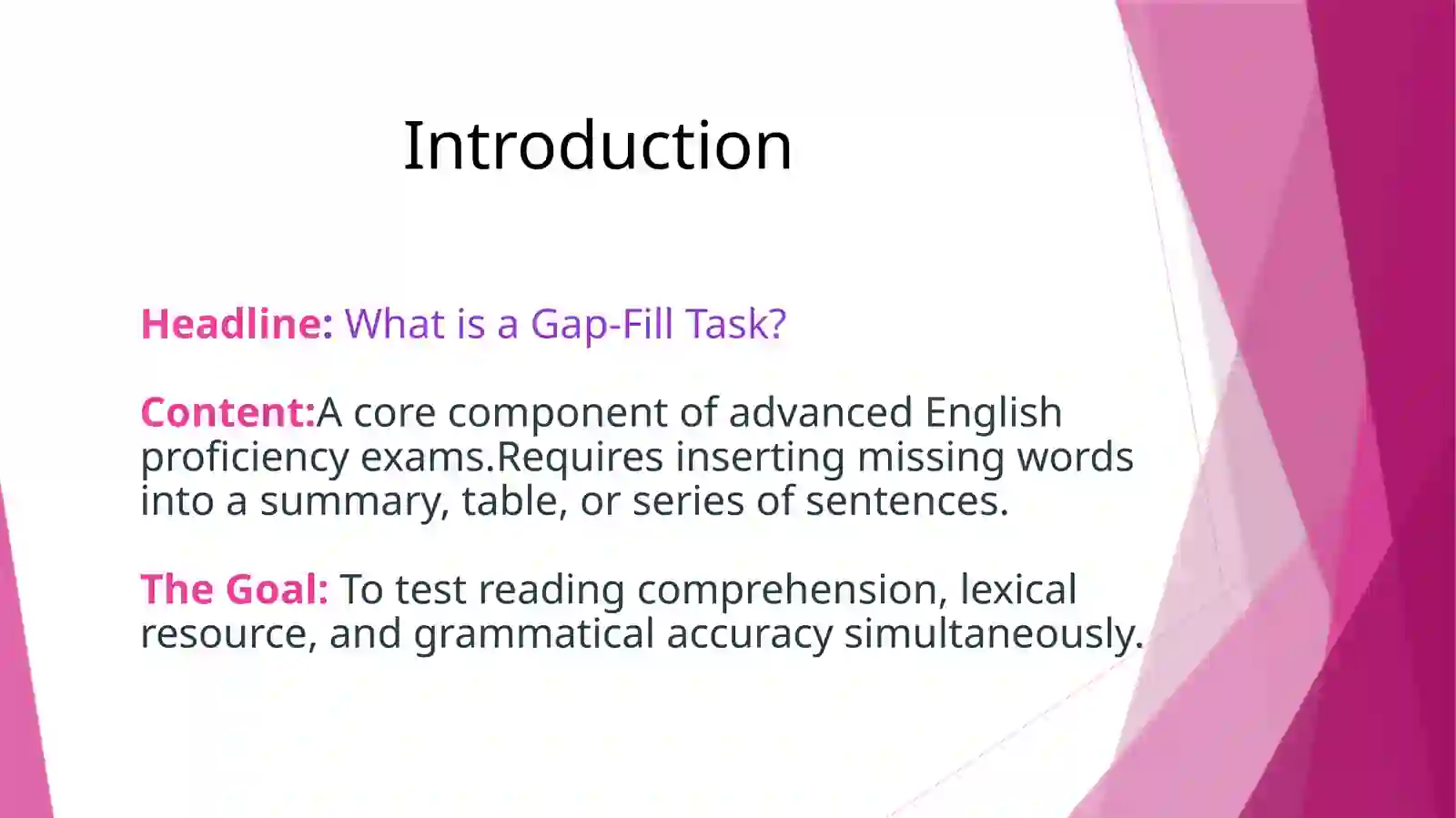 Introduction

Headline: What is a Gap-Fill Task?

Content:A core component of advanced English proficiency exams.Requires inserting missing words into a summary, table, or series of sentences.

The Goal: To test reading comprehension, lexical resource, and grammatical accuracy simultaneously.